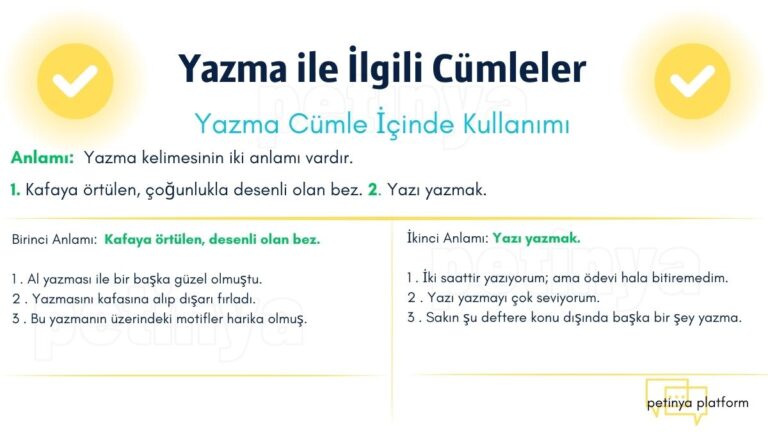 Yazma ile İlgili Cümleler

Yazma Cümle İçinde Kullanımı

Anlamı: Yazma kelimesinin iki anlamı vardır.

1. Kafaya örtülen, çoğunlukla desenli olan bez. 2. Yazı yazmak.

Birinci Anlamı: Kafaya örtülen, desenli olan bez.

1 . Al yazması ile bir başka güzel olmuştu.
2 . Yazmasını kafasına alıp dışarı fırladı.
3 . Bu yazmanın üzerindeki motifler harika olmuş.

İkinci Anlamı: Yazı yazmak.

1 . İki saattir yazıyorum; ama ödevi hala bitiremedim.
2 . Yazı yazmayı çok seviyorum.
3 . Sakın şu deftere konu dışında başka bir şey yazma.

petinya platform